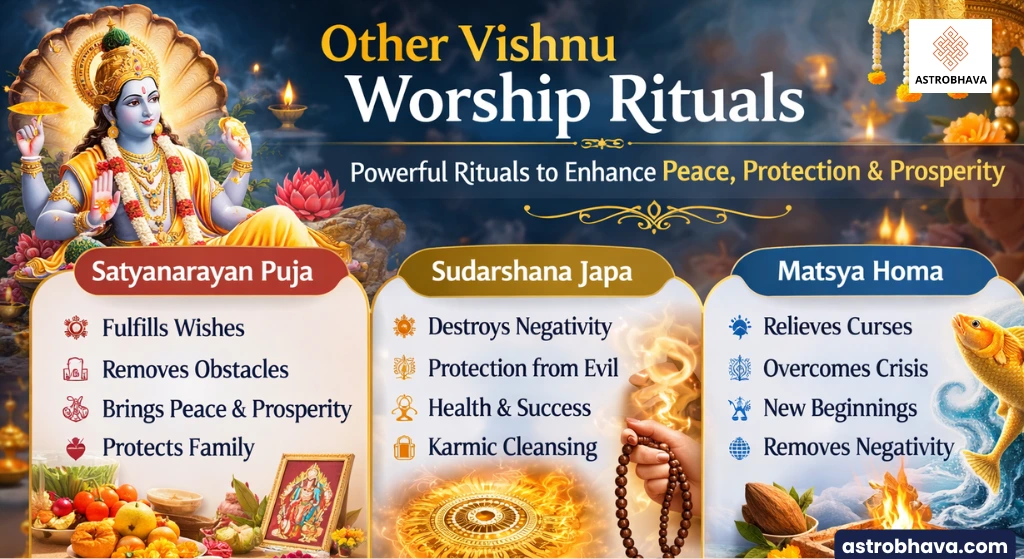 Other Vishnu
Worship Rituals

ASTROBHAVA

Powerful Rituals to Enhance Peace, Protection & Prosperity

Satyanarayan Puja

Fulfills Wishes
Removes Obstacles
Brings Peace & Prosperity
Protects Family

Sudarshana Japa

Destroys Negativity
Protection from Evil
Health & Success
Karmic Cleansing

Matsya Homa

Relieves Curses
Overcomes Crisis
New Beginnings
Removes Negativity

astrobhava.com